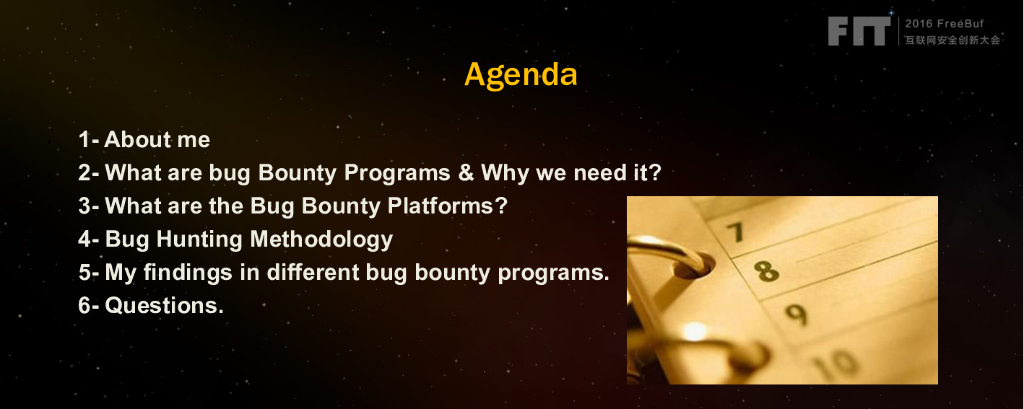 FIT 2016 FreeBuf
互联网安全创新大会

Agenda

1- About me
2- What are bug Bounty Programs & Why we need it?
3- What are the Bug Bounty Platforms?
4- Bug Hunting Methodology
5- My findings in different bug bounty programs.
6- Questions.

7
8
9
10